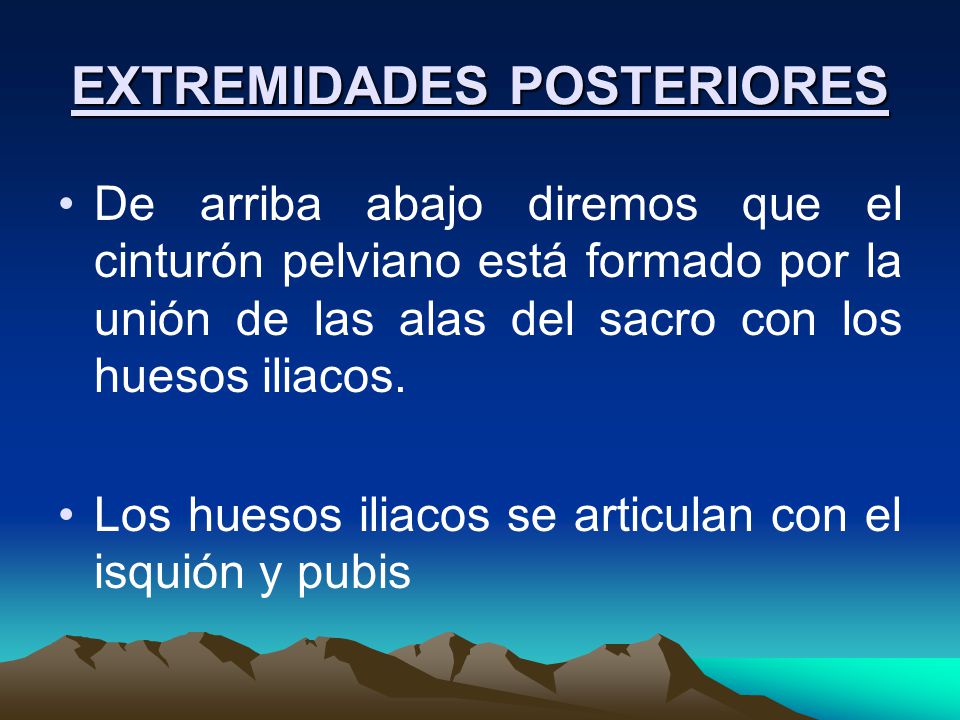 EXTREMIDADES POSTERIORES

• De arriba abajo diremos que el cinturón pelviano está formado por la unión de las alas del sacro con los huesos iliacos.

• Los huesos iliacos se articulan con el isquión y pubis